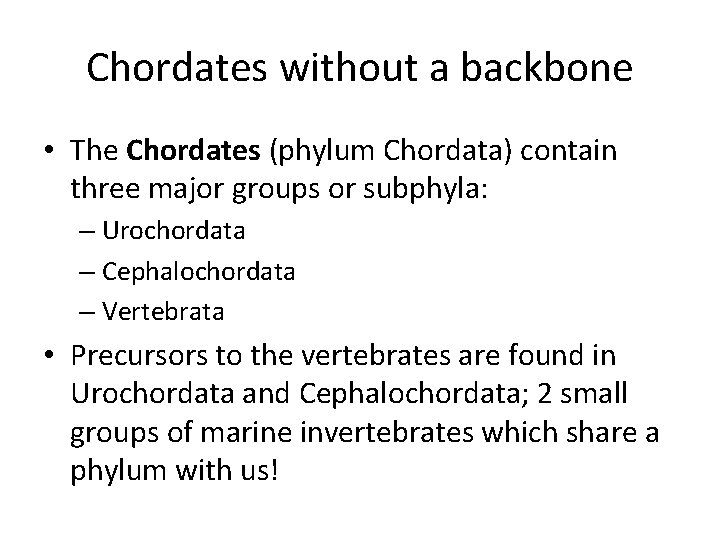 Chordates without a backbone

• The Chordates (phylum Chordata) contain three major groups or subphyla:
– Urochordata
– Cephalochordata
– Vertebrata

• Precursors to the vertebrates are found in Urochordata and Cephalochordata; 2 small groups of marine invertebrates which share a phylum with us!